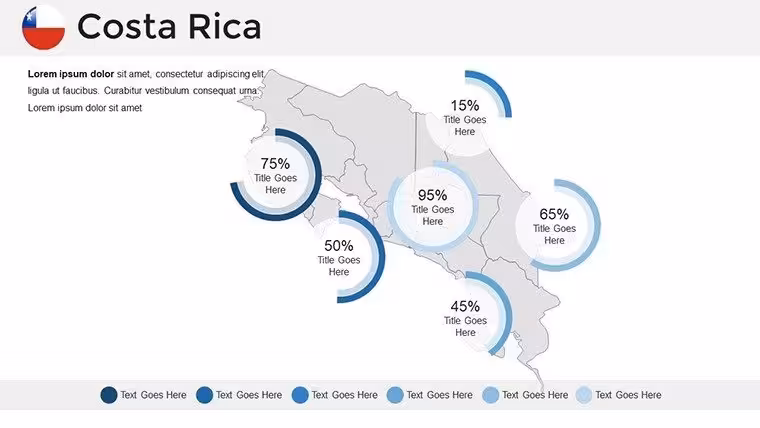 Costa Rica

Lorem ipsum dolor sit amet, consectetur adipiscing elit ligula ut faucibus. Curabitur vestibulum consequat urna. Lorem ipsum dolor sit amet

15%
Title Goes Here

75%
Title Goes Here

95%
Title Goes Here

65%
Title Goes Here

50%
Title Goes Here

45%
Title Goes Here

Text Goes Here Text Goes Here Text Goes Here Text Goes Here Text Goes Here Text Goes Here